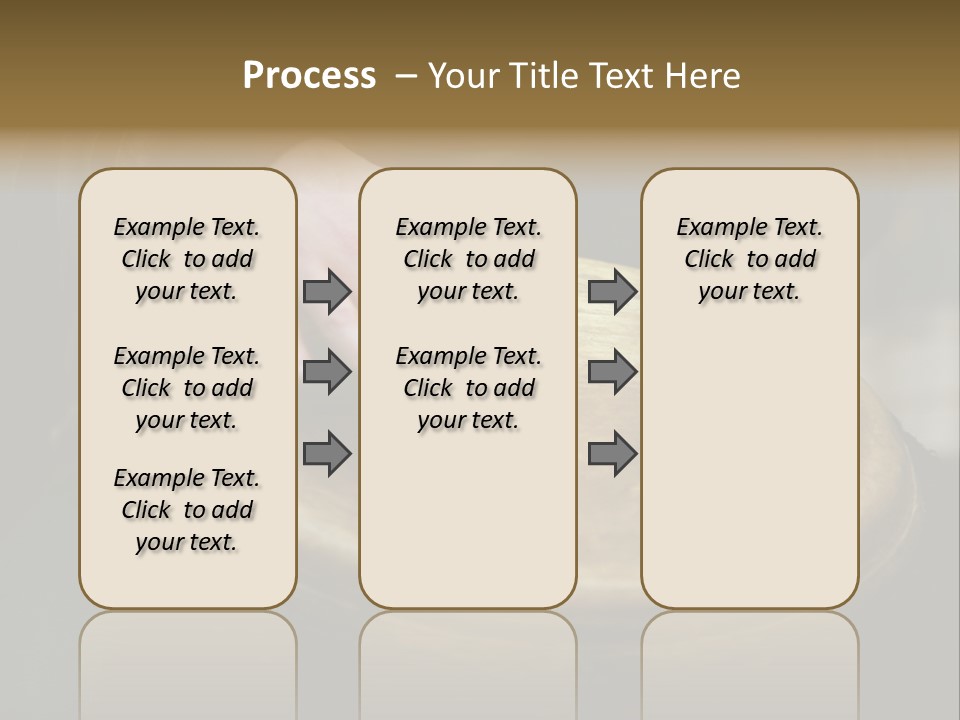 Process – Your Title Text Here

Example Text. Click to add your text.

Example Text. Click to add your text.

Example Text. Click to add your text.

Example Text. Click to add your text.

Example Text. Click to add your text.

Example Text. Click to add your text.